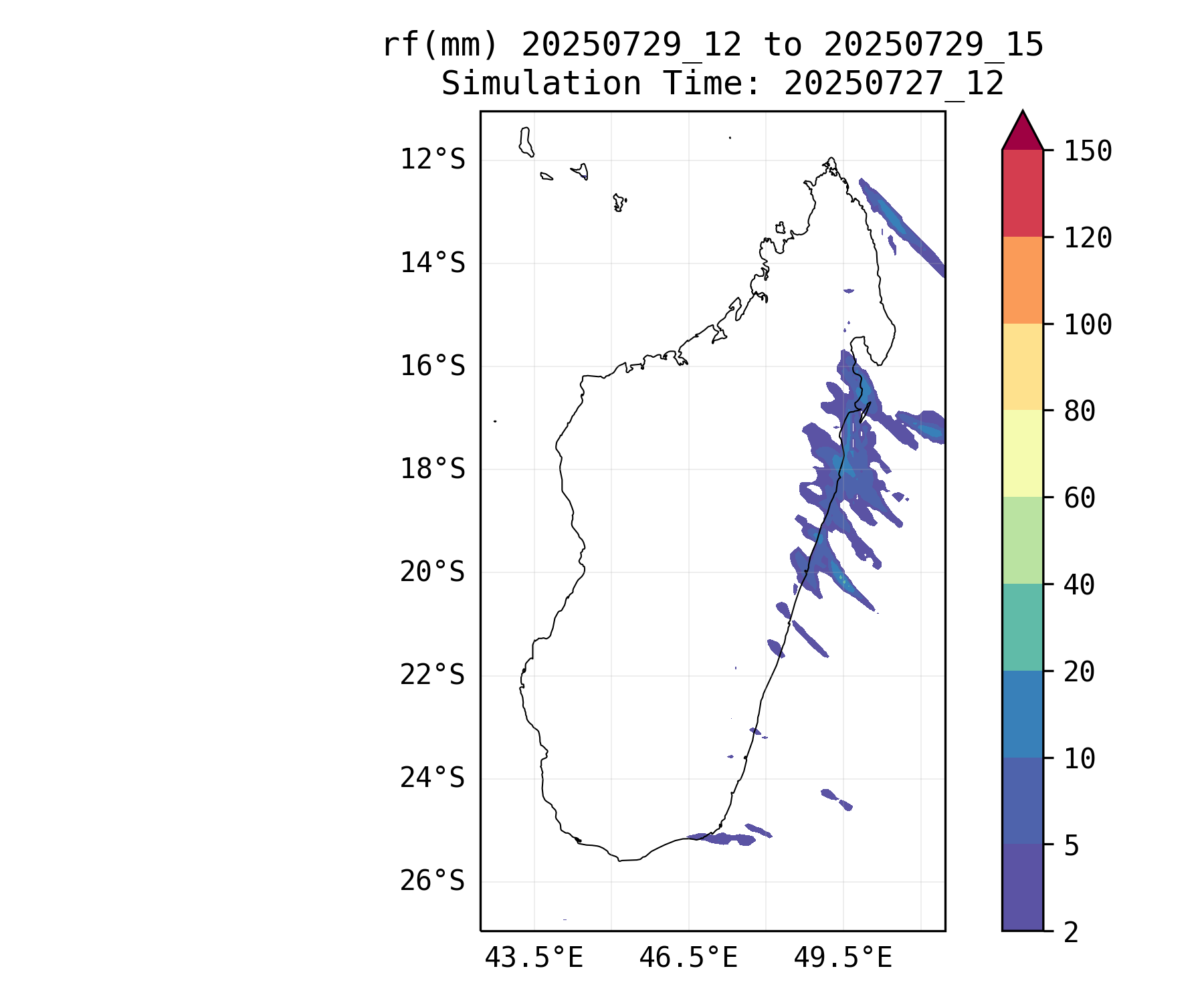 rf(mm) 20250729_12 to 20250729_15
Simulation Time: 20250727_12

12°S
14°S
16°S
18°S
20°S
22°S
24°S
26°S

43.5°E
46.5°E
49.5°E

150
120
100
80
60
40
20
10
5
2